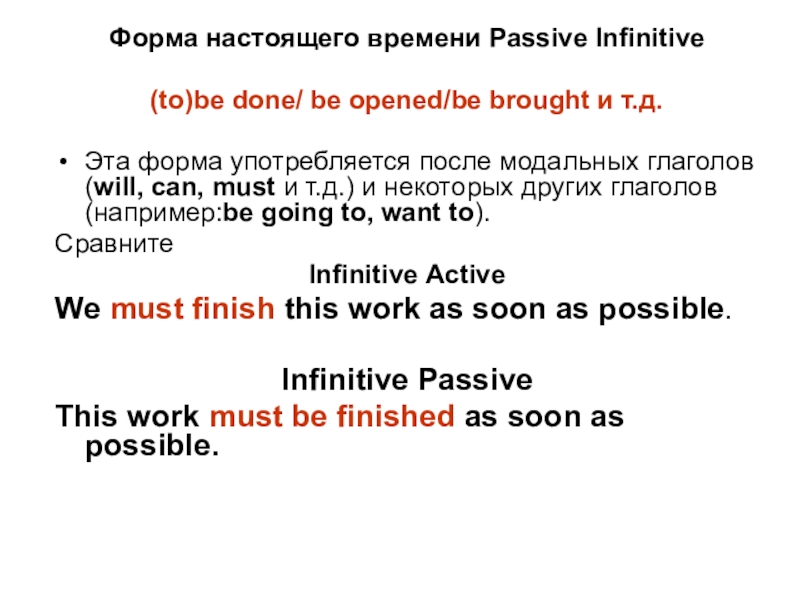 Форма настоящего времени Passive Infinitive

(to)be done/ be opened/be brought и т.д.

• Эта форма употребляется после модальных глаголов (will, can, must и т.д.) и некоторых других глаголов (например:be going to, want to).

Сравните

Infinitive Active

We must finish this work as soon as possible.

Infinitive Passive

This work must be finished as soon as possible.